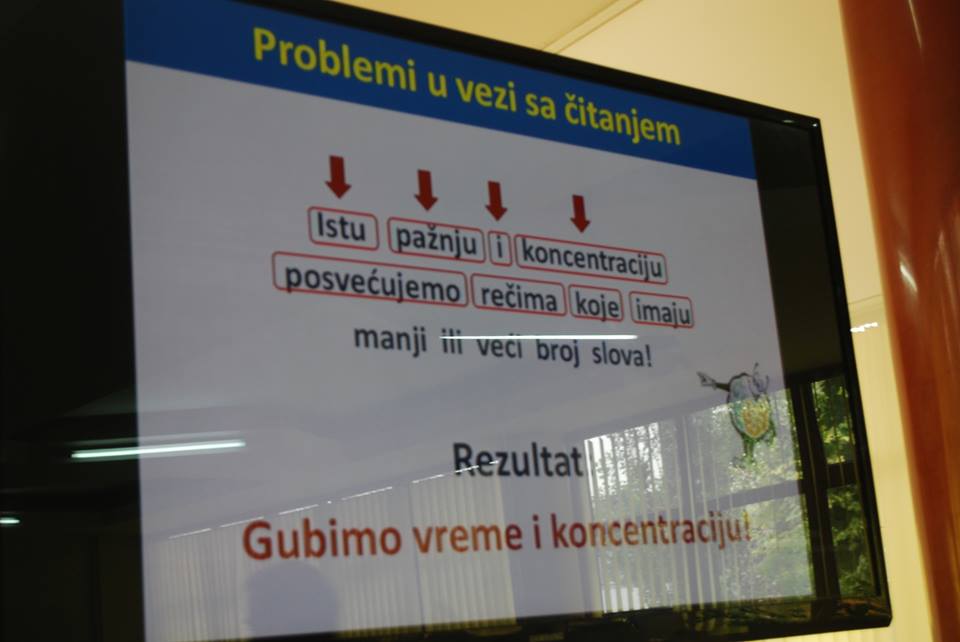 Problemi u vezi sa čitanjem

Istu pažnju i koncentraciju posvećujemo rečima koje imaju manji ili veći broj slova!

Rezultat

Gubimo vreme i koncentraciju!